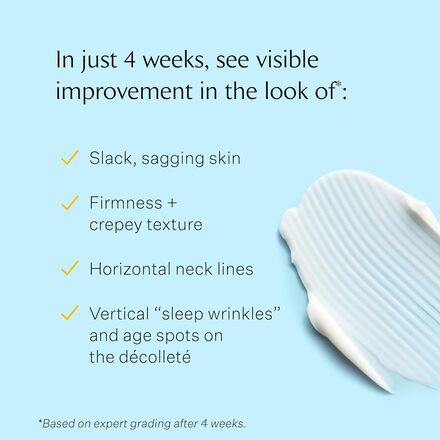 In just 4 weeks, see visible improvement in the look of*:

✓ Slack, sagging skin

✓ Firmness + crepey texture

✓ Horizontal neck lines

✓ Vertical “sleep wrinkles” and age spots on the décolleté

*Based on expert grading after 4 weeks.